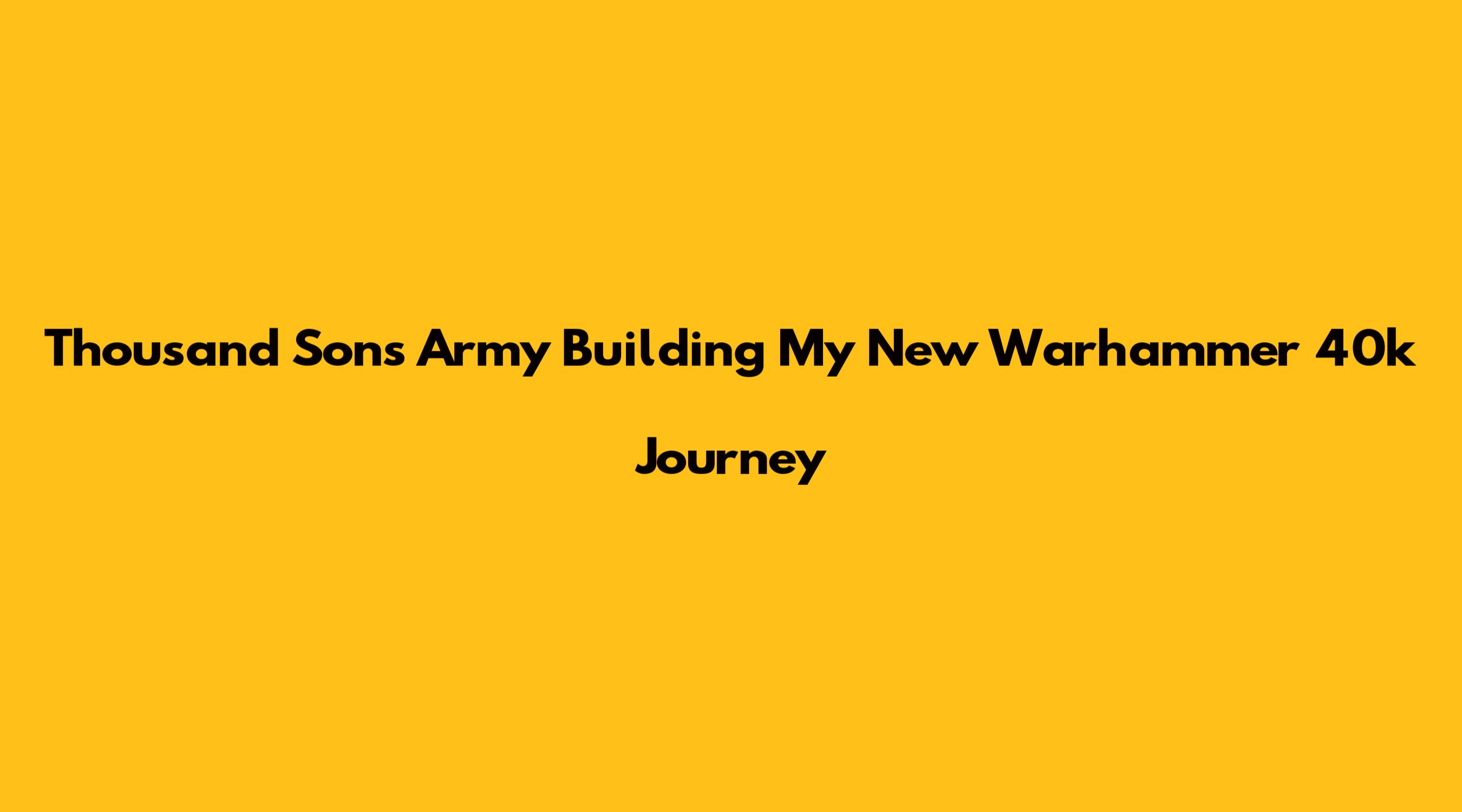 Thousand Sons Army Building My New Warhammer 40k Journey